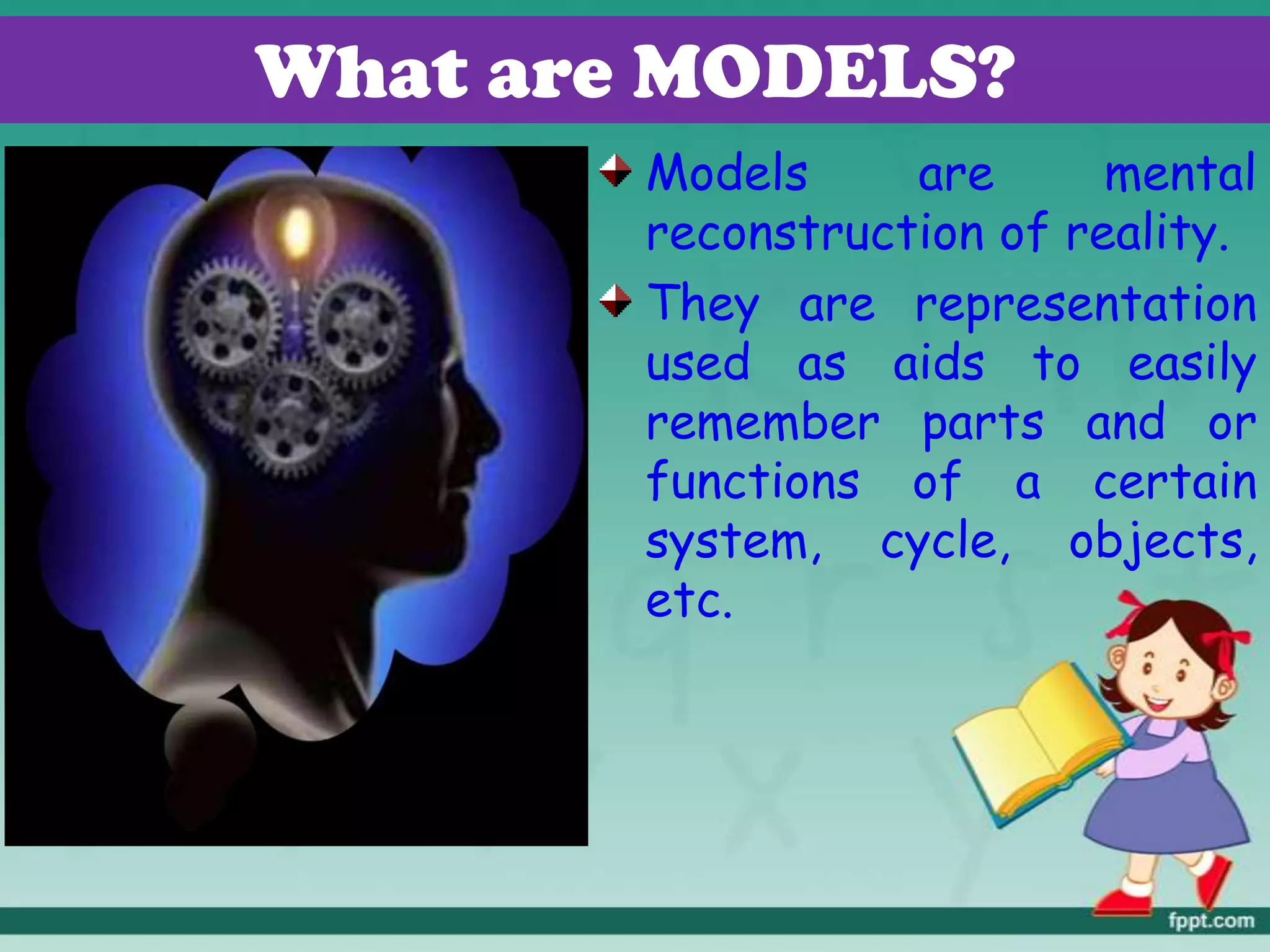 What are MODELS?

Models are mental reconstruction of reality.

They are representation used as aids to easily remember parts and or functions of a certain system, cycle, objects, etc.

fppt.com